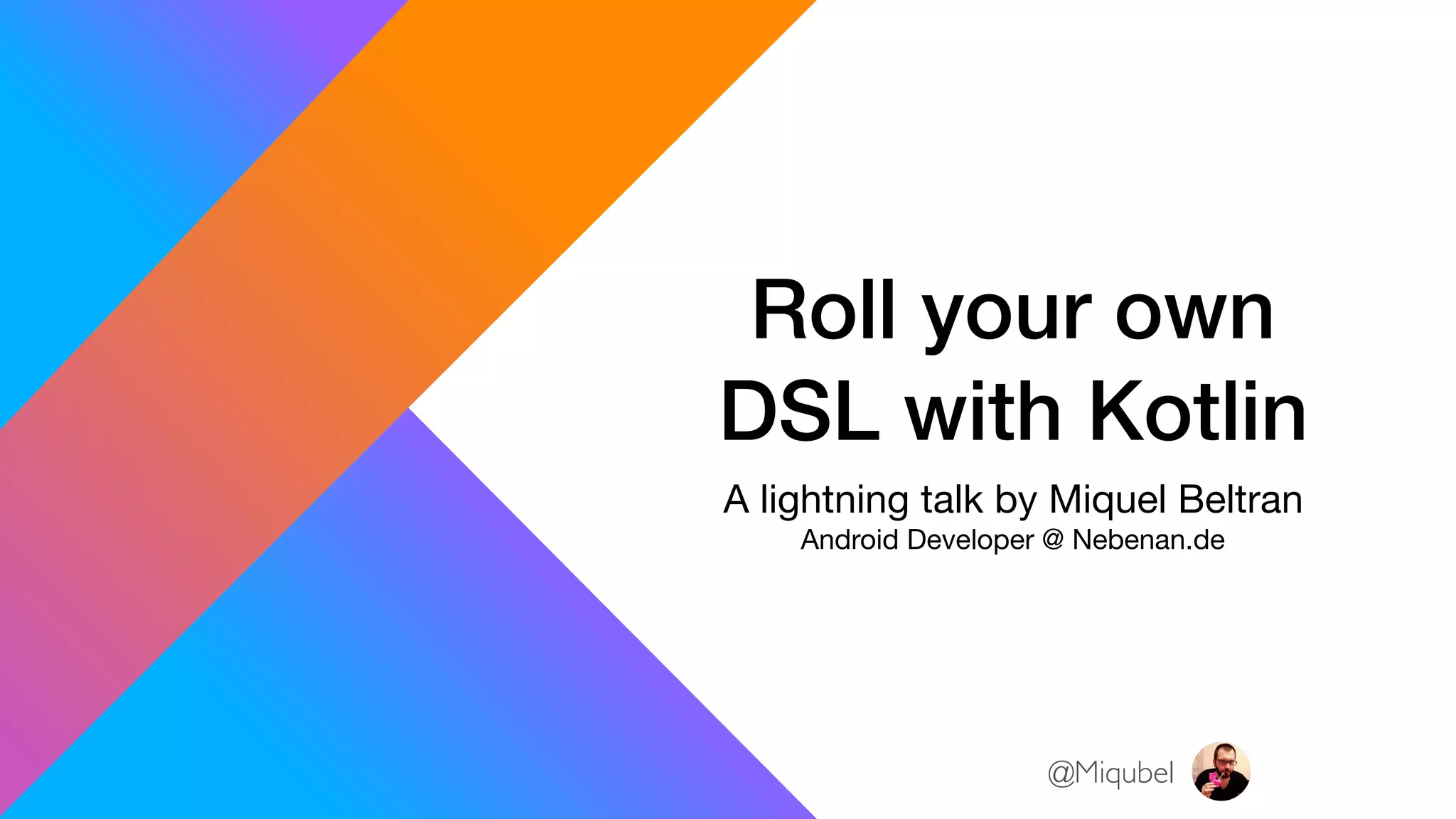 Roll your own DSL with Kotlin

A lightning talk by Miquel Beltran
Android Developer @ Nebenan.de

@Miqubel